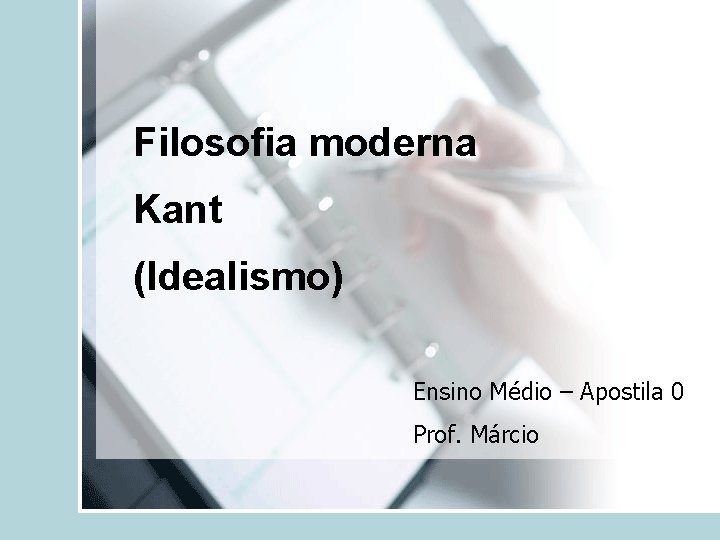 Filosofia moderna
Kant
(Idealismo)

Ensino Médio – Apostila 0
Prof. Márcio